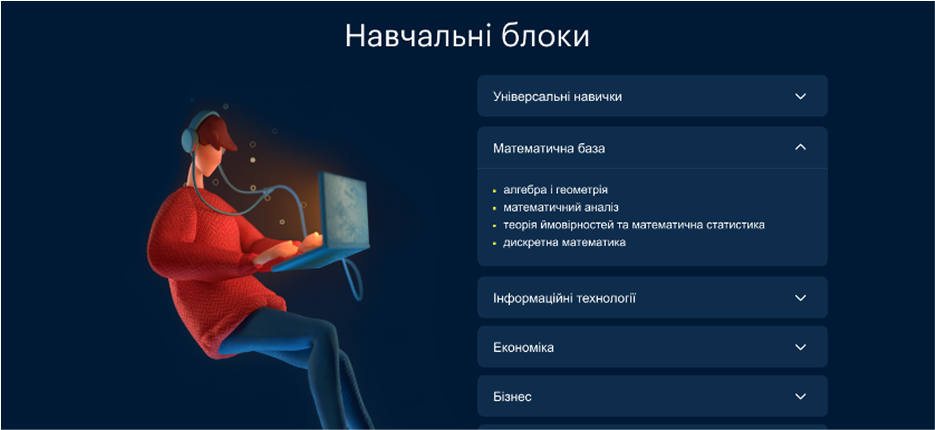 Навчальні блоки

Універсальні навички

Математична база

- алгебра і геометрія
- математичний аналіз
- теорія ймовірностей та математична статистика
- дискретна математика

Інформаційні технології

Економіка

Бізнес